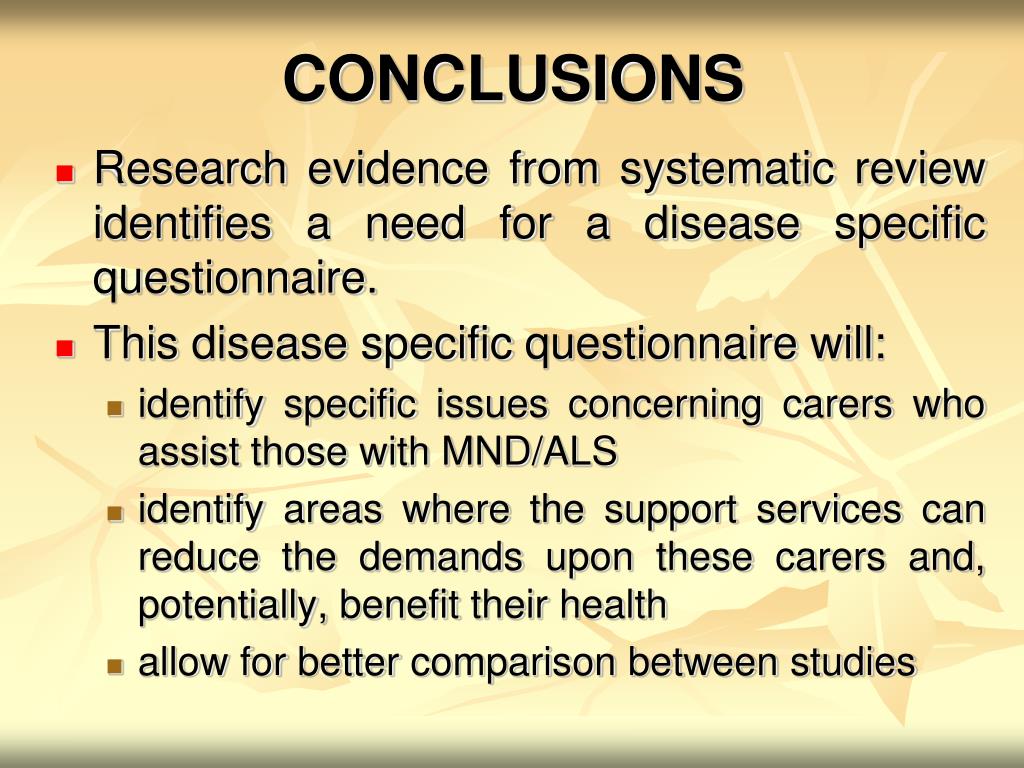 CONCLUSIONS

Research evidence from systematic review identifies a need for a disease specific questionnaire.

This disease specific questionnaire will:

identify specific issues concerning carers who assist those with MND/ALS

identify areas where the support services can reduce the demands upon these carers and, potentially, benefit their health

allow for better comparison between studies